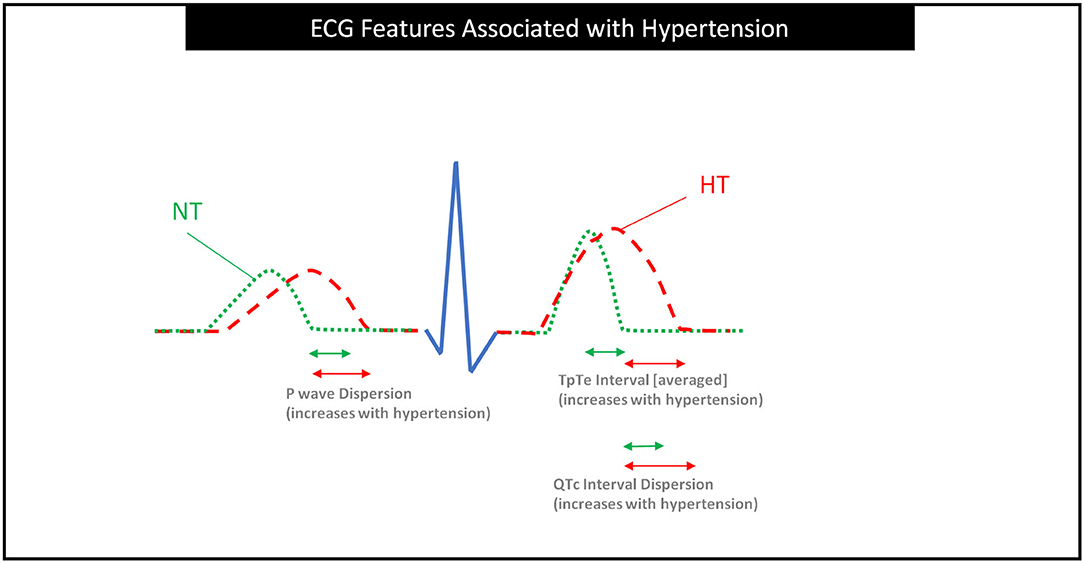 ECG Features Associated with Hypertension

NT

HT

P wave Dispersion
(increases with hypertension)

TpTe Interval [averaged]
(increases with hypertension)

QTc Interval Dispersion
(increases with hypertension)